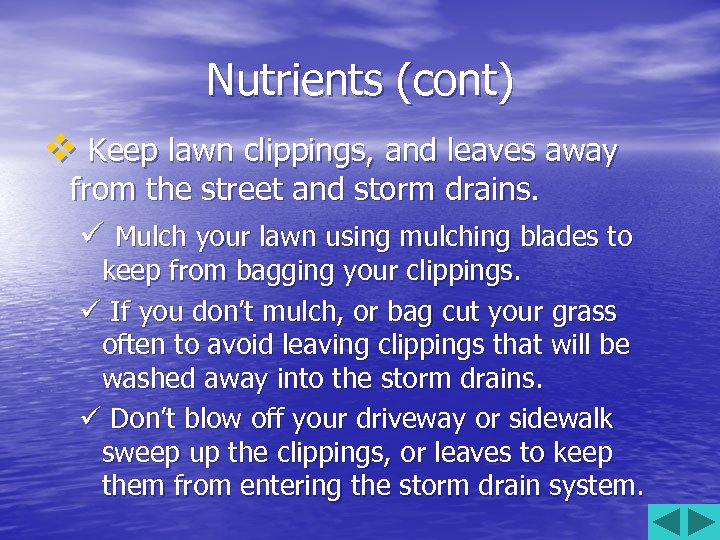 Nutrients (cont)

❖ Keep lawn clippings, and leaves away from the street and storm drains.

✓ Mulch your lawn using mulching blades to keep from bagging your clippings.

✓ If you don't mulch, or bag cut your grass often to avoid leaving clippings that will be washed away into the storm drains.

✓ Don't blow off your driveway or sidewalk sweep up the clippings, or leaves to keep them from entering the storm drain system.